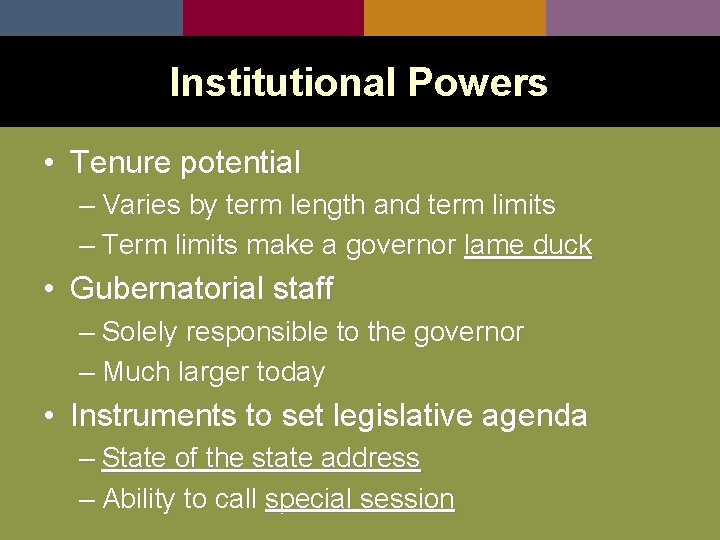 Institutional Powers

• Tenure potential
– Varies by term length and term limits
– Term limits make a governor lame duck

• Gubernatorial staff
– Solely responsible to the governor
– Much larger today

• Instruments to set legislative agenda
– State of the state address
– Ability to call special session